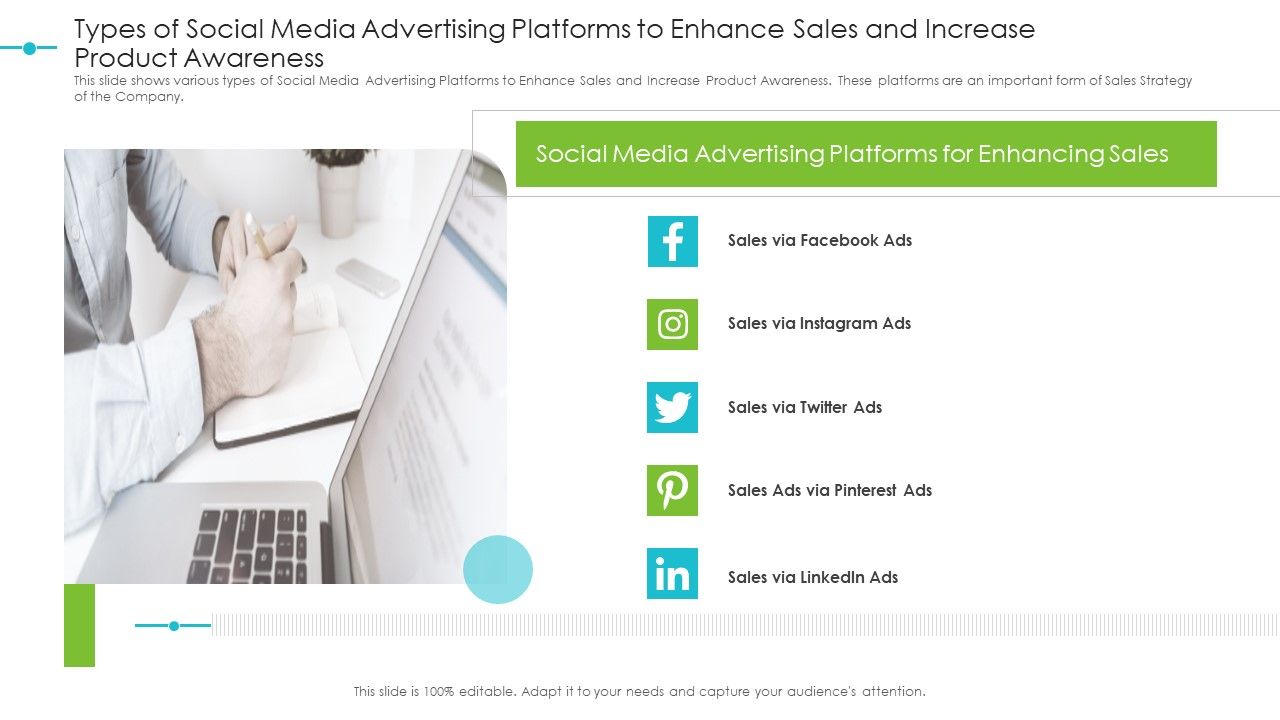 Types of Social Media Advertising Platforms to Enhance Sales and Increase Product Awareness

This slide shows various types of Social Media Advertising Platforms to Enhance Sales and Increase Product Awareness. These platforms are an important form of Sales Strategy of the Company.

Social Media Advertising Platforms for Enhancing Sales

Sales via Facebook Ads

Sales via Instagram Ads

Sales via Twitter Ads

Sales Ads via Pinterest Ads

Sales via LinkedIn Ads

This slide is 100% editable. Adapt it to your needs and capture your audience's attention.